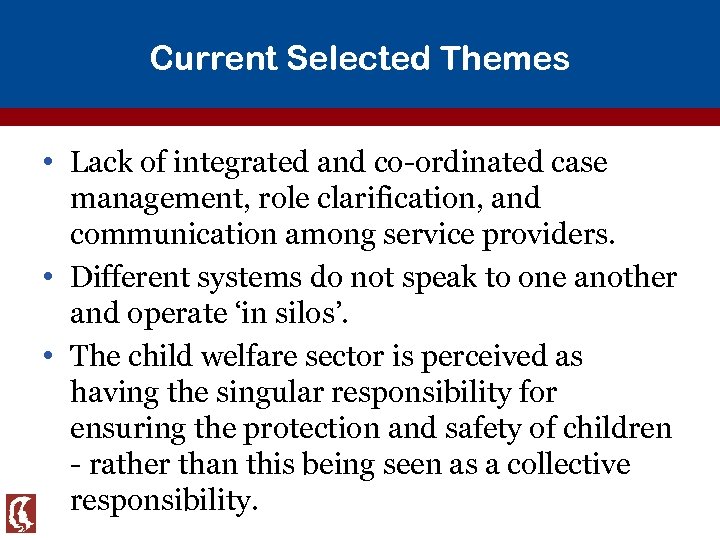 Current Selected Themes

• Lack of integrated and co-ordinated case management, role clarification, and communication among service providers.

• Different systems do not speak to one another and operate ‘in silos’.

• The child welfare sector is perceived as having the singular responsibility for ensuring the protection and safety of children - rather than this being seen as a collective responsibility.